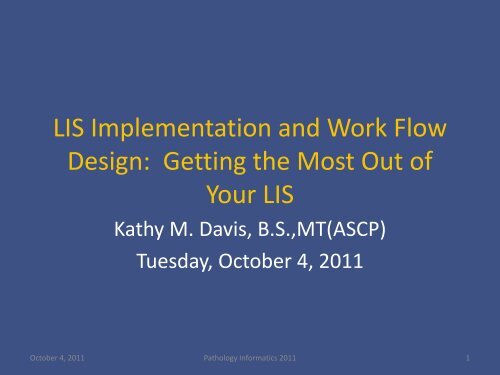 LIS Implementation and Work Flow Design:  Getting the Most Out of Your LIS

Kathy M. Davis, B.S.,MT(ASCP)

Tuesday, October 4, 2011

October 4, 2011

Pathology Informatics 2011

1